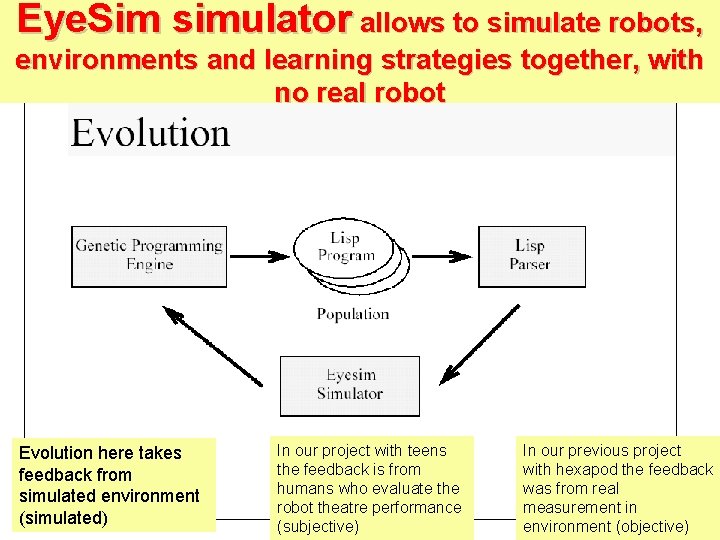 EyeSim simulator allows to simulate robots, environments and learning strategies together, with no real robot

Evolution

Genetic Programming Engine

Lisp Program

Population

Lisp Parser

Eyesim Simulator

Evolution here takes feedback from simulated environment (simulated)

In our project with teens the feedback is from humans who evaluate the robot theatre performance (subjective)

In our previous project with hexapod the feedback was from real measurement in environment (objective)